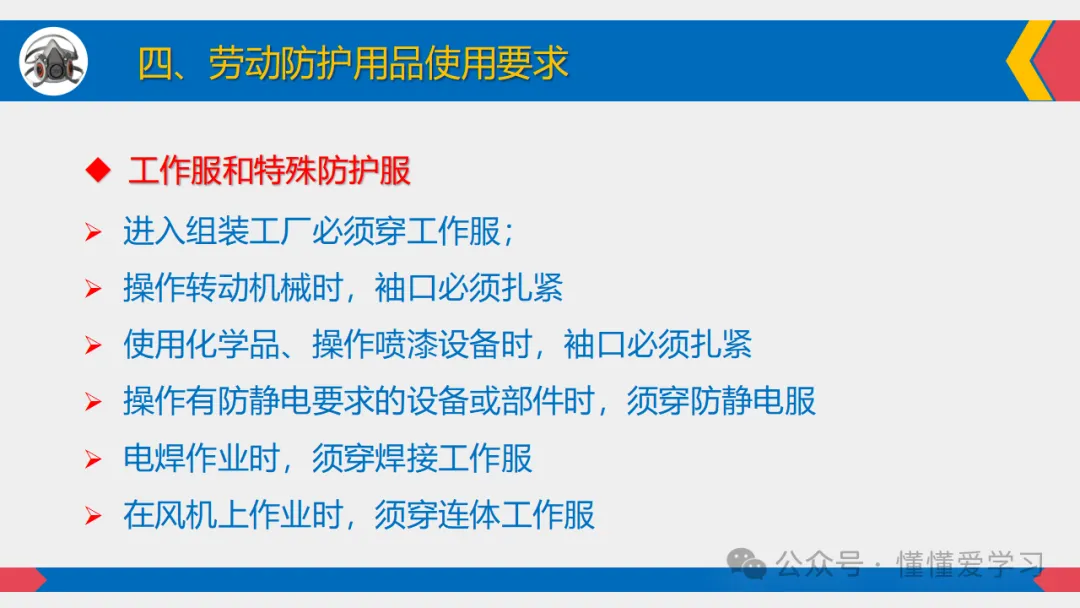 四、劳动防护用品使用要求

◆ 工作服和特殊防护服

➢ 进入组装工厂必须穿工作服；

➢ 操作转动机械时，袖口必须扎紧

➢ 使用化学品、操作喷漆设备时，袖口必须扎紧

➢ 操作有防静电要求的设备或部件时，须穿防静电服

➢ 电焊作业时，须穿焊接工作服

➢ 在风机上作业时，须穿连体工作服

公众号 · 懂懂爱学习